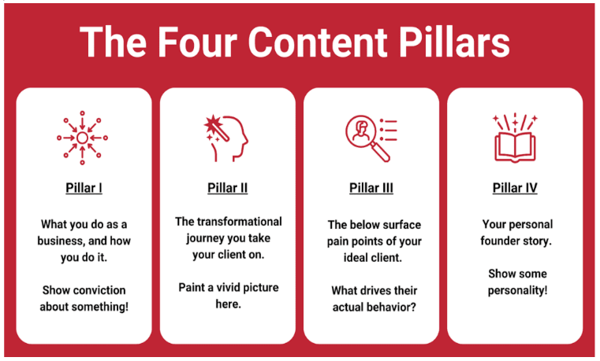 The Four Content Pillars

Pillar I

What you do as a business, and how you do it.

Show conviction about something!

Pillar II

The transformational journey you take your client on.

Paint a vivid picture here.

Pillar III

The below surface pain points of your ideal client.

What drives their actual behavior?

Pillar IV

Your personal founder story.

Show some personality!